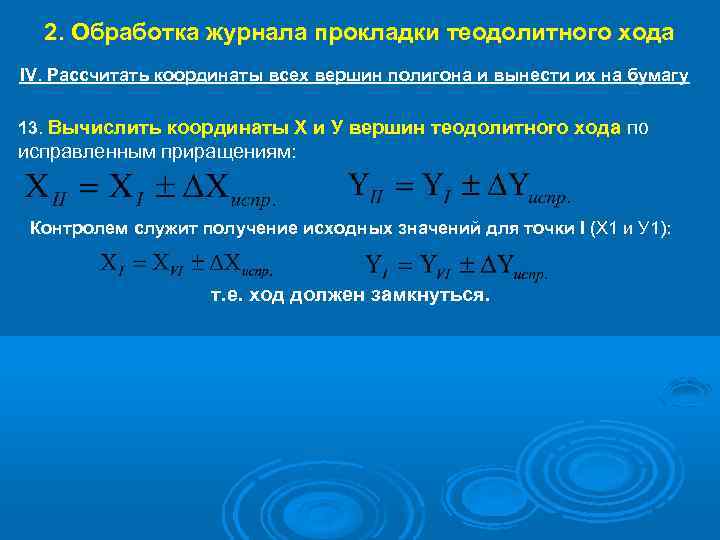 2. Обработка журнала прокладки теодолитного хода

IV. Рассчитать координаты всех вершин полигона и вынести их на бумагу

13. Вычислить координаты Х и У вершин теодолитного хода по исправленным приращениям:

$X_{II} = X_{I} \pm \Delta X_{испр.}$ $Y_{II} = Y_{I} \pm \Delta Y_{испр.}$

Контролем служит получение исходных значений для точки I (Х1 и У1):

$X_{I} = X_{VI} \pm \Delta X_{испр.}$ $Y_{I} = Y_{VI} \pm \Delta Y_{испр.}$

т.е. ход должен замкнуться.